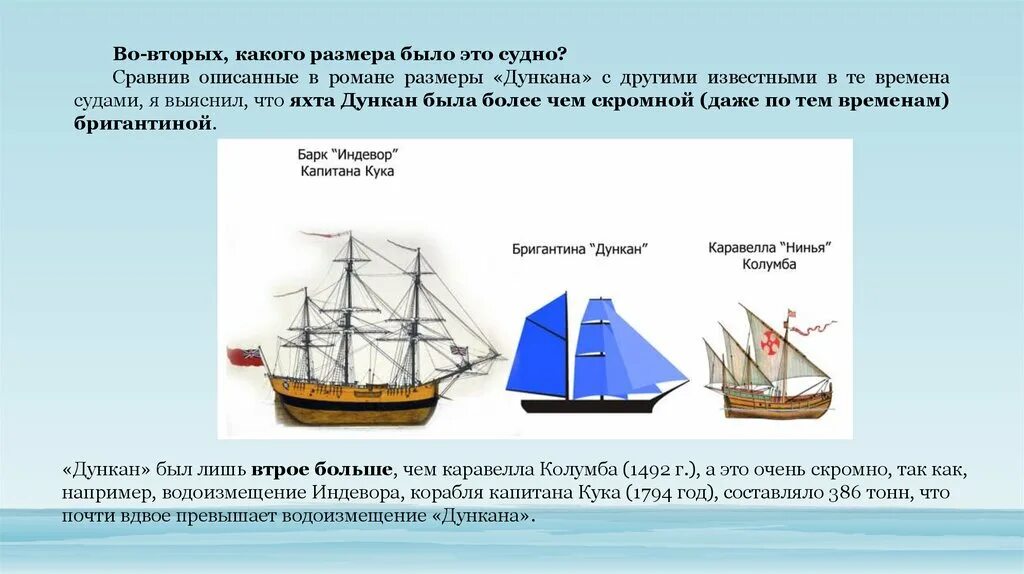 Во-вторых, какого размера было это судно?

Сравнив описанные в романе размеры «Дункана» с другими известными в те времена судами, я выяснил, что яхта Дункан была более чем скромной (даже по тем временам) бригантиной.

Барк "Индевор" Капитана Кука

Бригантина "Дункан"

Каравелла "Нинья" Колумба

«Дункан» был лишь втрое больше, чем каравелла Колумба (1492 г.), а это очень скромно, так как, например, водоизмещение Индевора, корабля капитана Кука (1794 год), составляло 386 тонн, что почти вдвое превышает водоизмещение «Дункана».